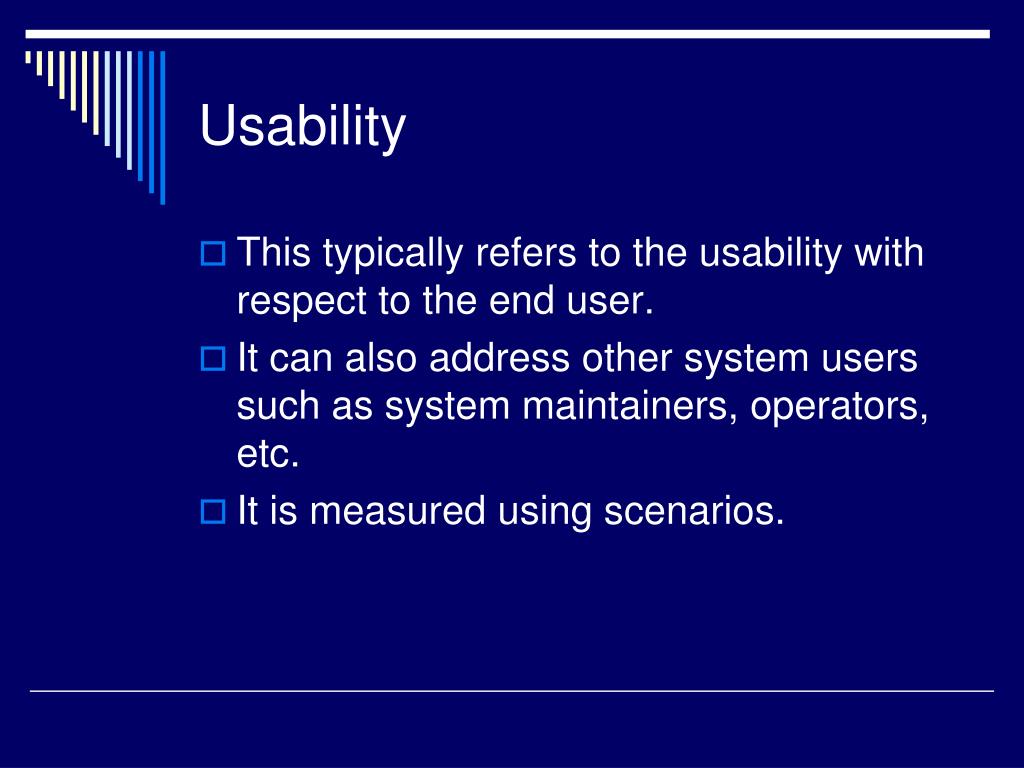 Usability

This typically refers to the usability with respect to the end user.

It can also address other system users such as system maintainers, operators, etc.

It is measured using scenarios.